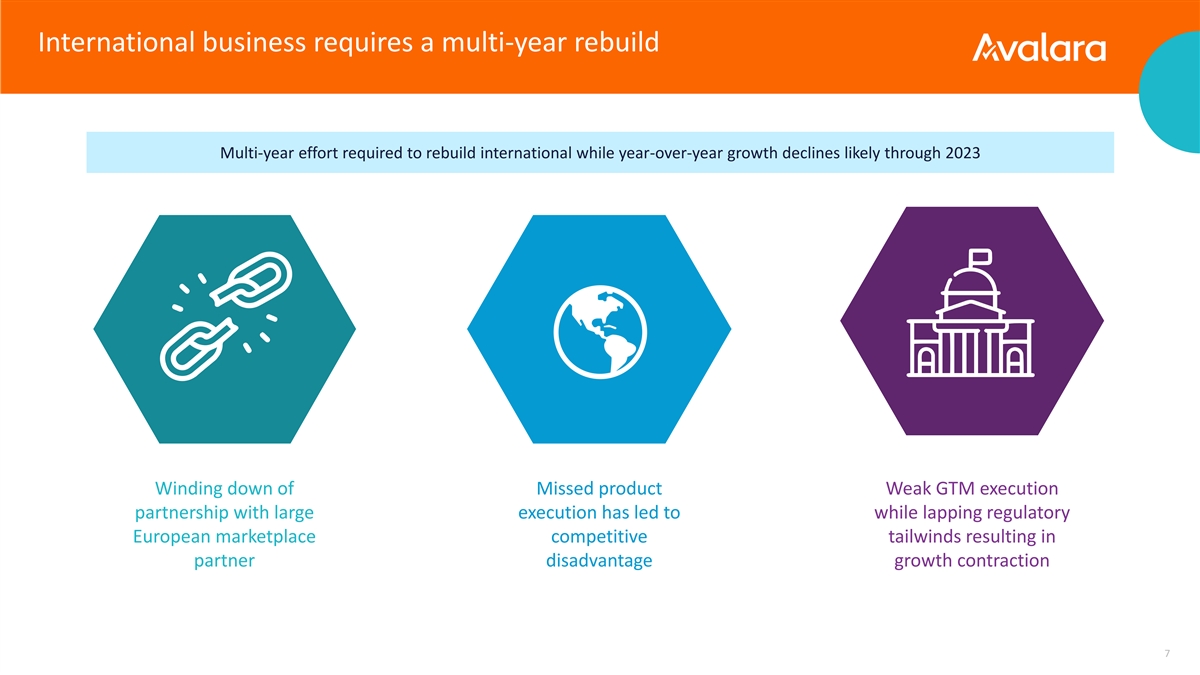 International business requires a multi-year rebuild

Avalara

Multi-year effort required to rebuild international while year-over-year growth declines likely through 2023

Winding down of partnership with large European marketplace partner

Missed product execution has led to competitive disadvantage

Weak GTM execution while lapping regulatory tailwinds resulting in growth contraction

7